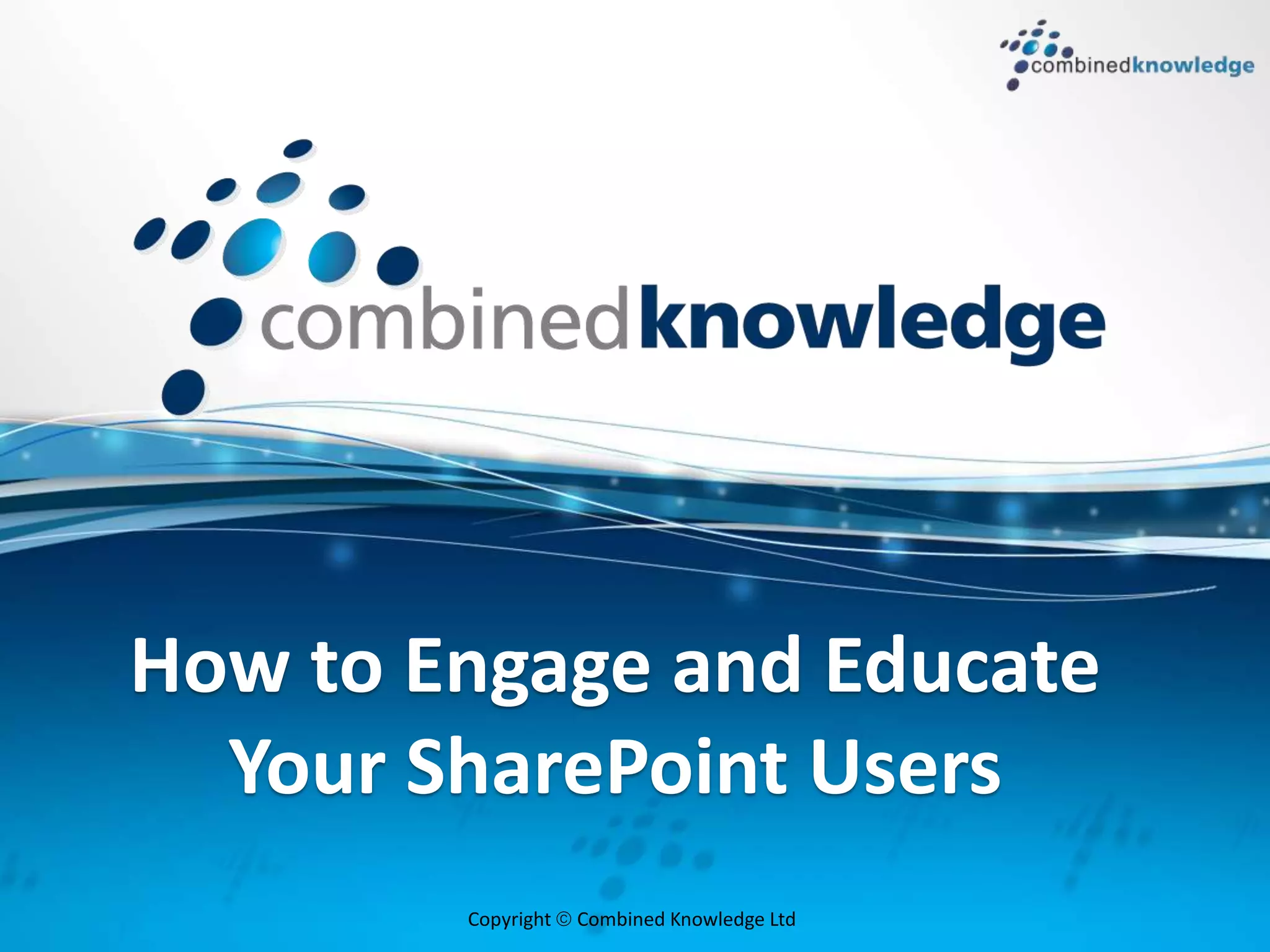 combinedknowledge

combinedknowledge

How to Engage and Educate Your SharePoint Users

Copyright © Combined Knowledge Ltd